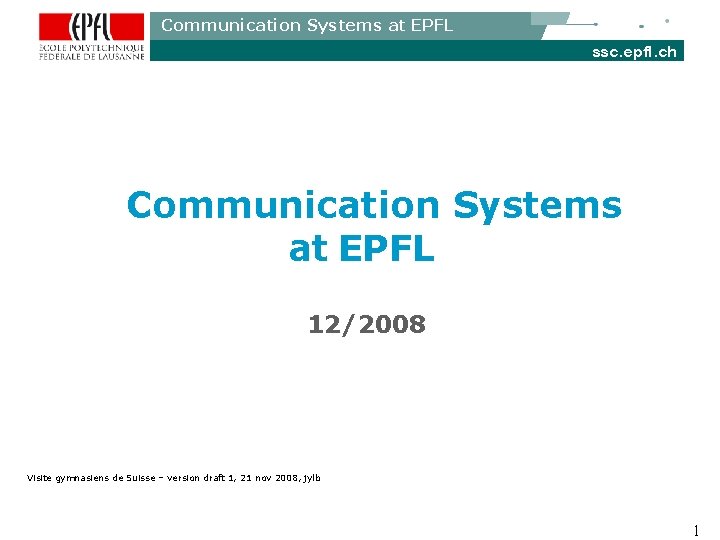 EPFL
ÉCOLE POLYTECHNIQUE FÉDÉRALE DE LAUSANNE

Communication Systems at EPFL

ssc.epfl.ch

Communication Systems at EPFL

12/2008

Visite gymnasiens de Suisse – version draft 1, 21 nov 2008, jylb

1